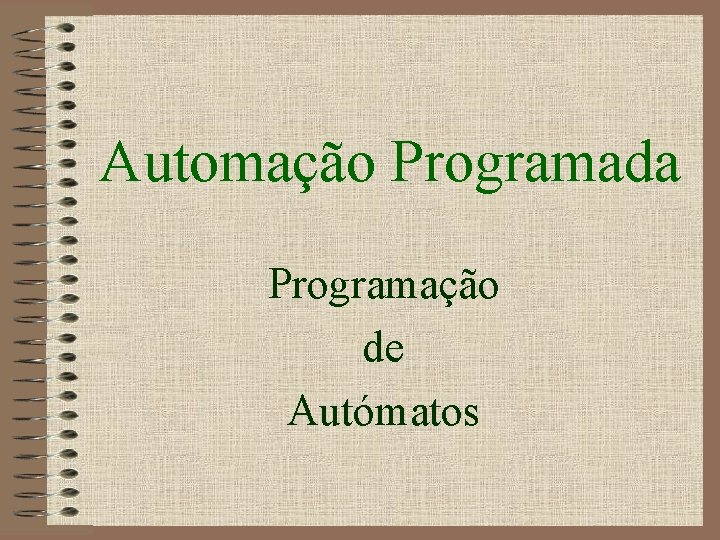 Automação Programada

Programação
de
Autómatos